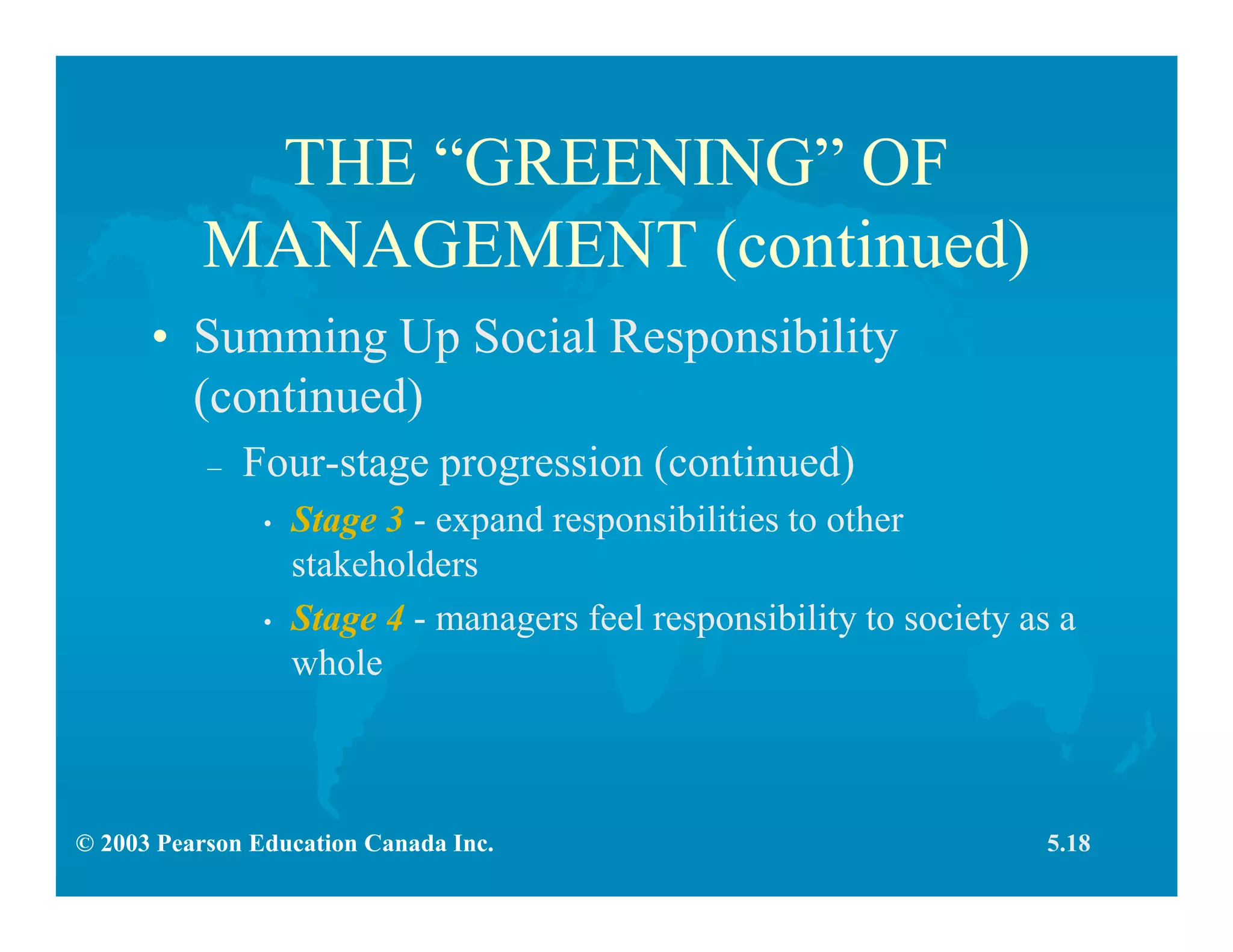 THE “GREENING” OF MANAGEMENT (continued)

• Summing Up Social Responsibility (continued)

– Four-stage progression (continued)

• Stage 3 - expand responsibilities to other stakeholders

• Stage 4 - managers feel responsibility to society as a whole

© 2003 Pearson Education Canada Inc.

5.18